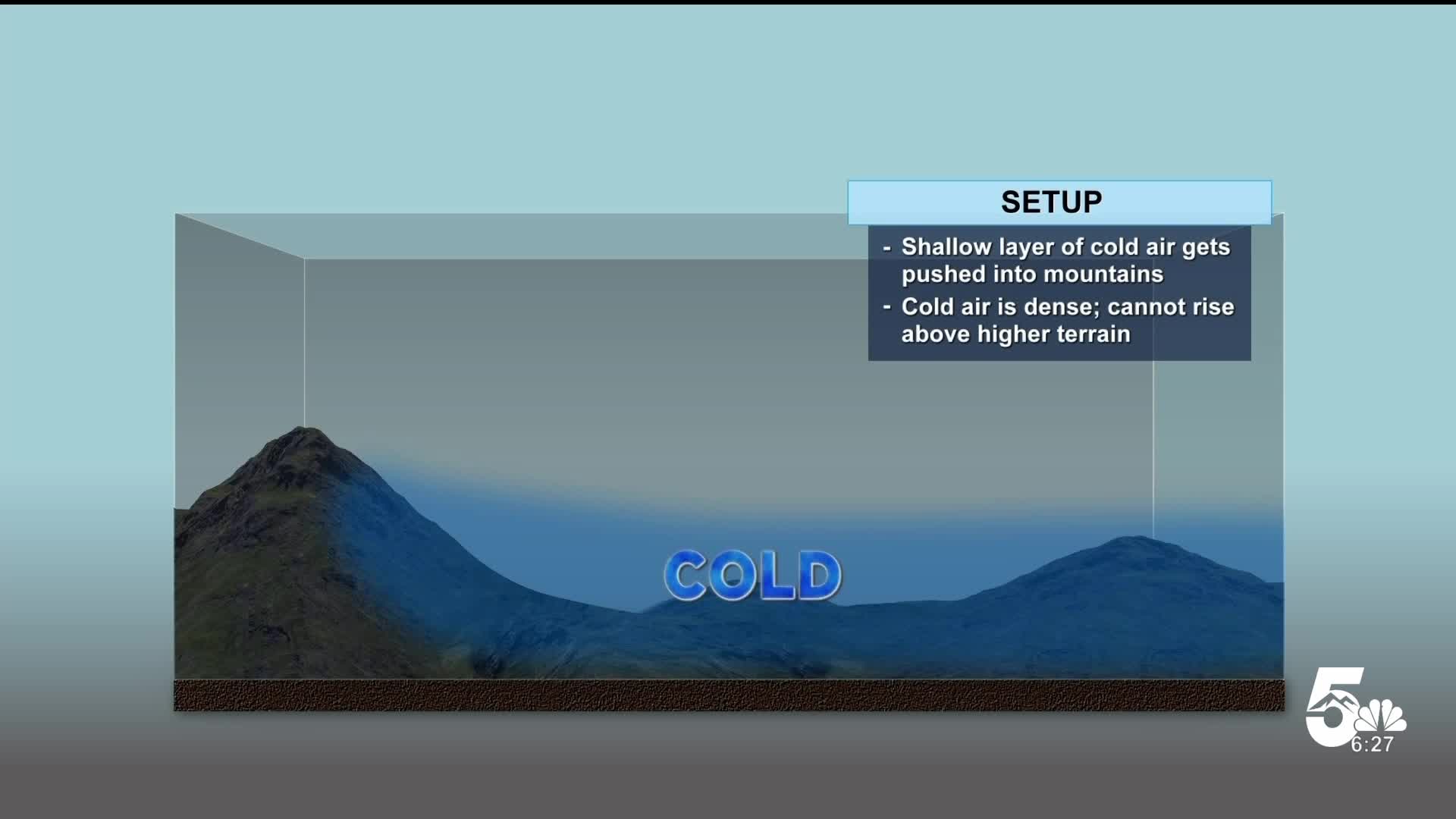 SETUP

- Shallow layer of cold air gets pushed into mountains
- Cold air is dense; cannot rise above higher terrain

COLD

5

6:27